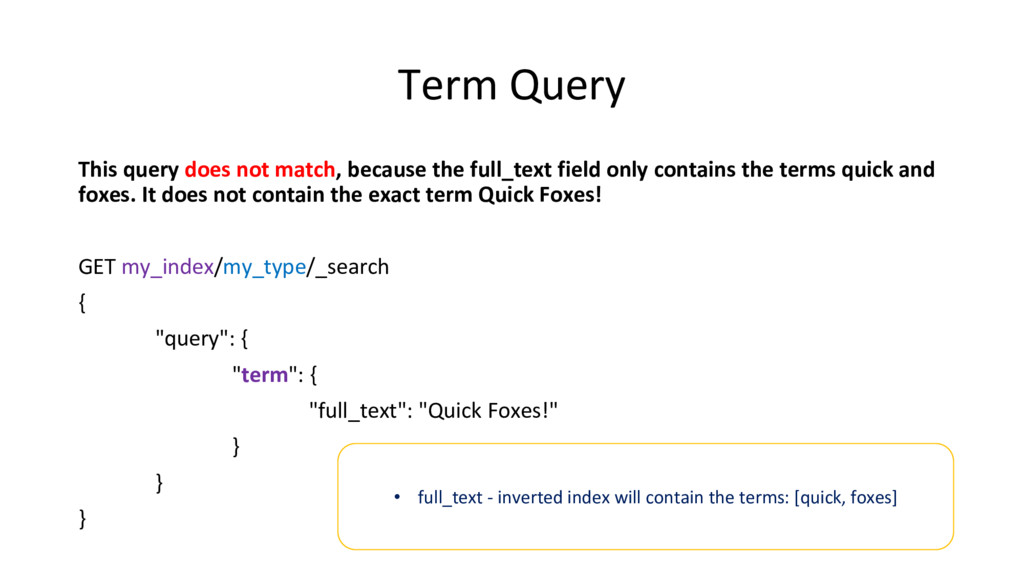 Term Query

This query does not match, because the full_text field only contains the terms quick and foxes. It does not contain the exact term Quick Foxes!

GET my_index/my_type/_search
{
"query": {
"term": {
"full_text": "Quick Foxes!"
}
}
}

• full_text - inverted index will contain the terms: [quick, foxes]